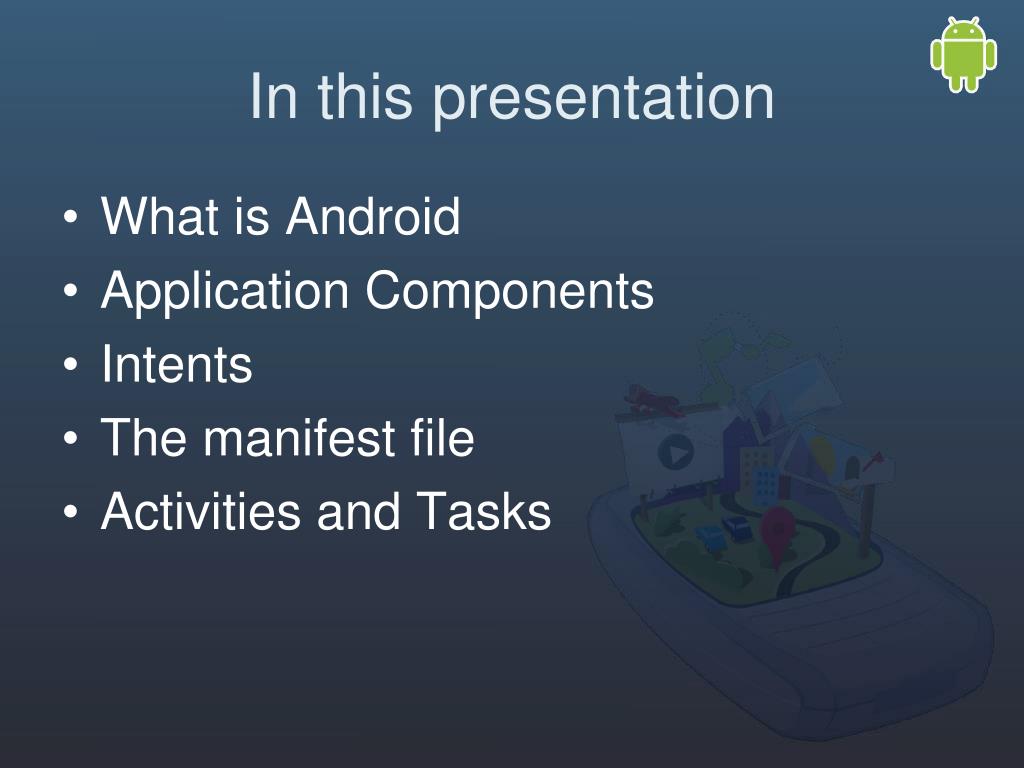 In this presentation

• What is Android
• Application Components
• Intents
• The manifest file
• Activities and Tasks